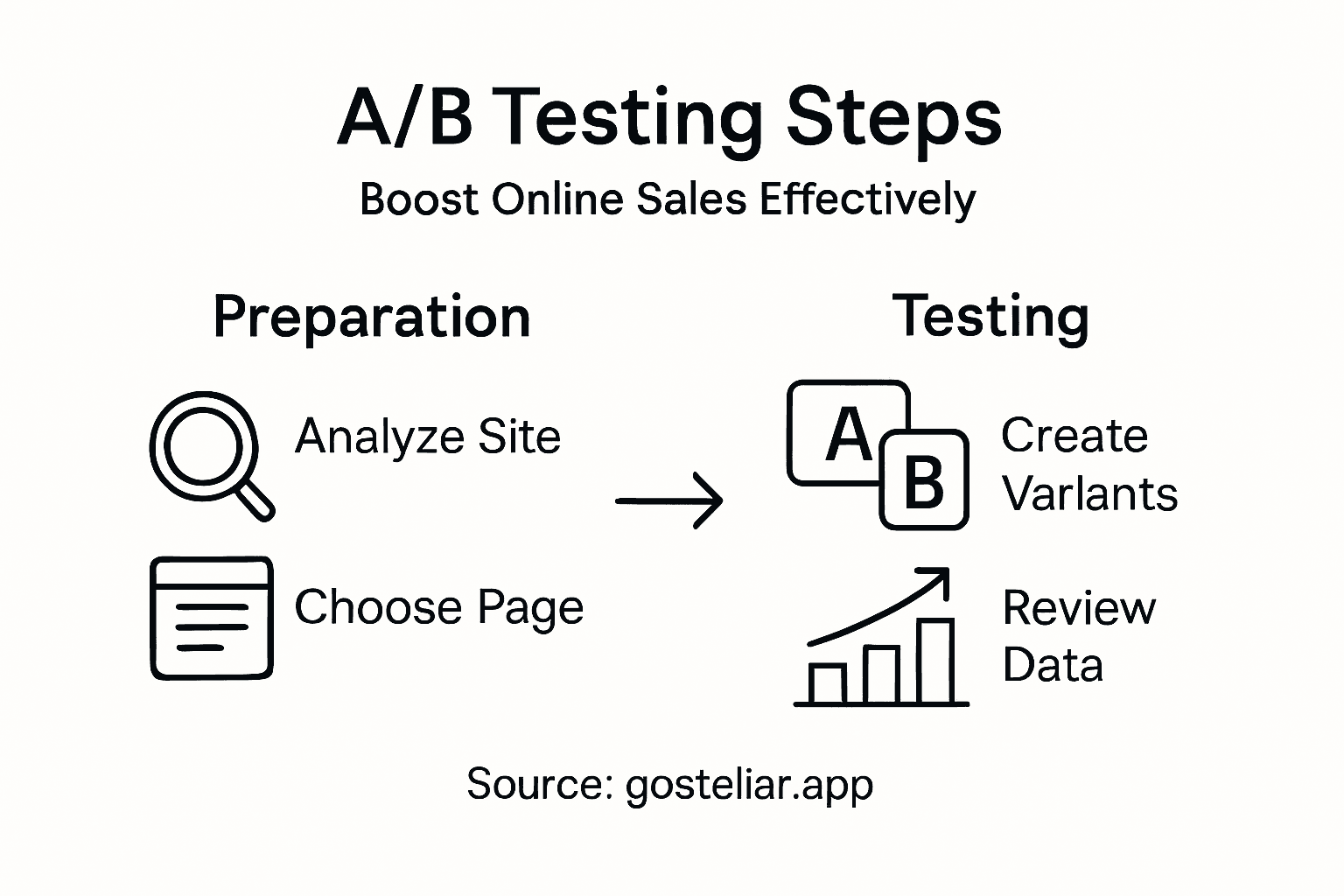 A/B Testing Steps

Boost Online Sales Effectively

Preparation

Analyze Site

Choose Page

Testing

A

B

Create Varlants

Review Data

Source: gosteliar.app